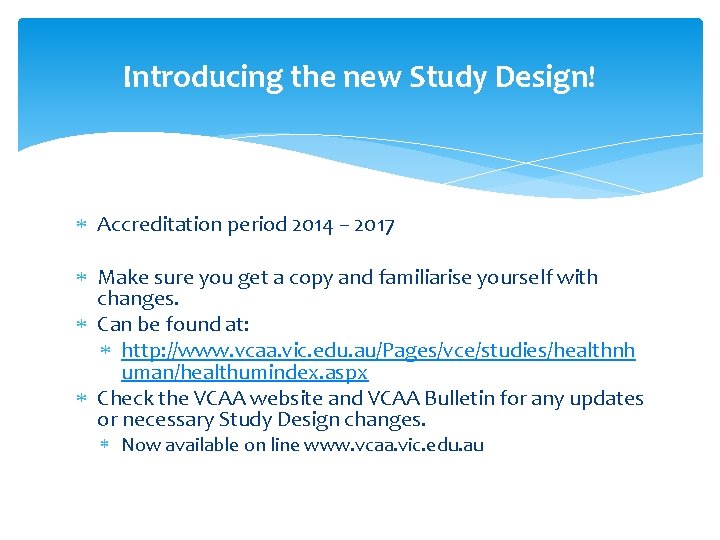 Introducing the new Study Design!

∗ Accreditation period 2014 – 2017

∗ Make sure you get a copy and familiarise yourself with changes.
∗ Can be found at:
 ∗ http://www.vcaa.vic.edu.au/Pages/vce/studies/healthnhuman/healthumindex.aspx
∗ Check the VCAA website and VCAA Bulletin for any updates or necessary Study Design changes.
 ∗ Now available on line www.vcaa.vic.edu.au